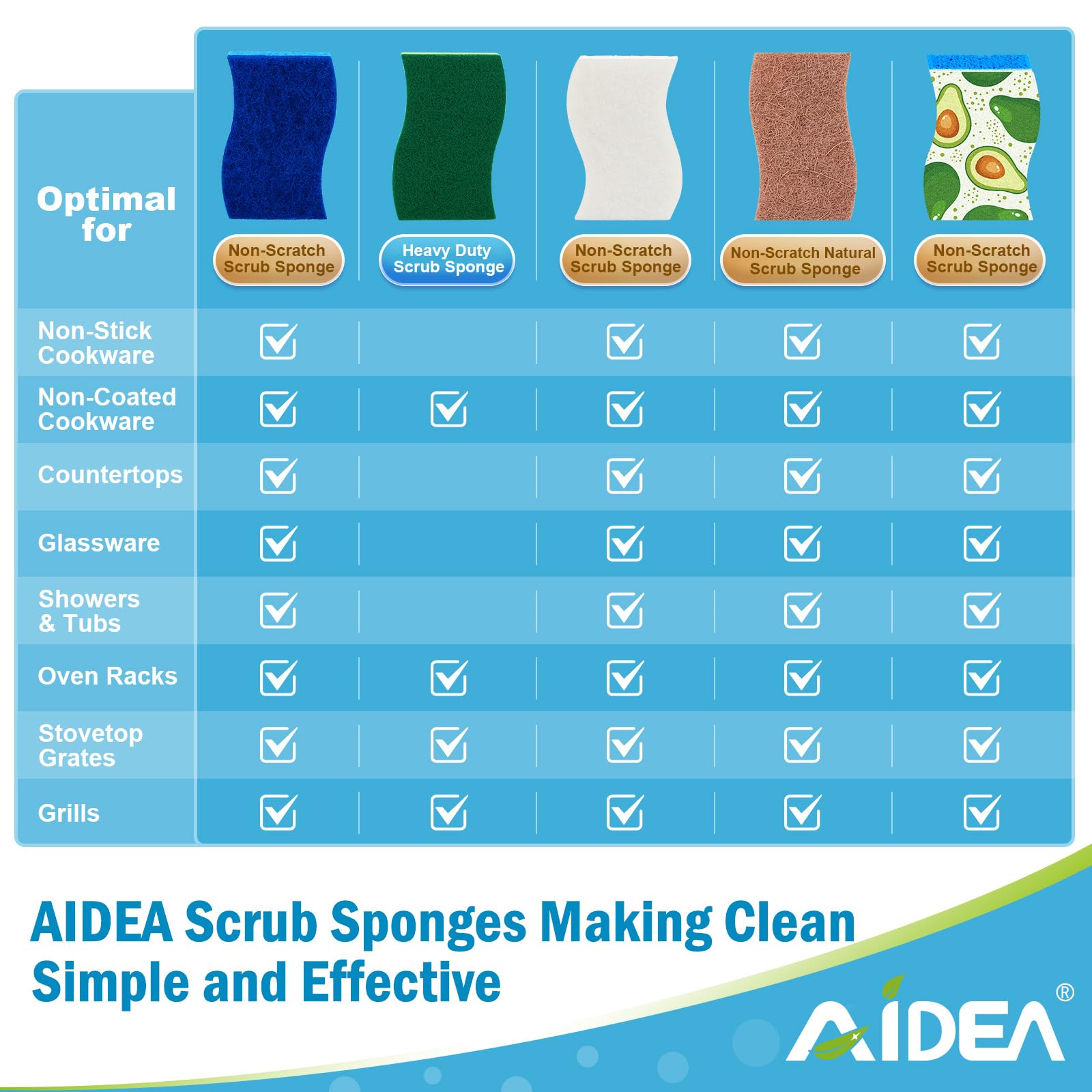 | Optimal for | Non-Scratch Scrub Sponge | Heavy Duty Scrub Sponge | Non-Scratch Scrub Sponge | Non-Scratch Natural Scrub Sponge | Non-Scratch Scrub Sponge |
|---|---|---|---|---|---|
| Non-Stick Cookware | ☑ | | ☑ | ☑ | ☑ |
| Non-Coated Cookware | ☑ | ☑ | ☑ | ☑ | ☑ |
| Countertops | ☑ | | ☑ | ☑ | ☑ |
| Glassware | ☑ | | ☑ | ☑ | ☑ |
| Showers & Tubs | ☑ | | ☑ | ☑ | ☑ |
| Oven Racks | ☑ | ☑ | ☑ | ☑ | ☑ |
| Stovetop Grates | ☑ | ☑ | ☑ | ☑ | ☑ |
| Grills | ☑ | ☑ | ☑ | ☑ | ☑ |

AIDEA Scrub Sponges Making Clean Simple and Effective

AIDEA®